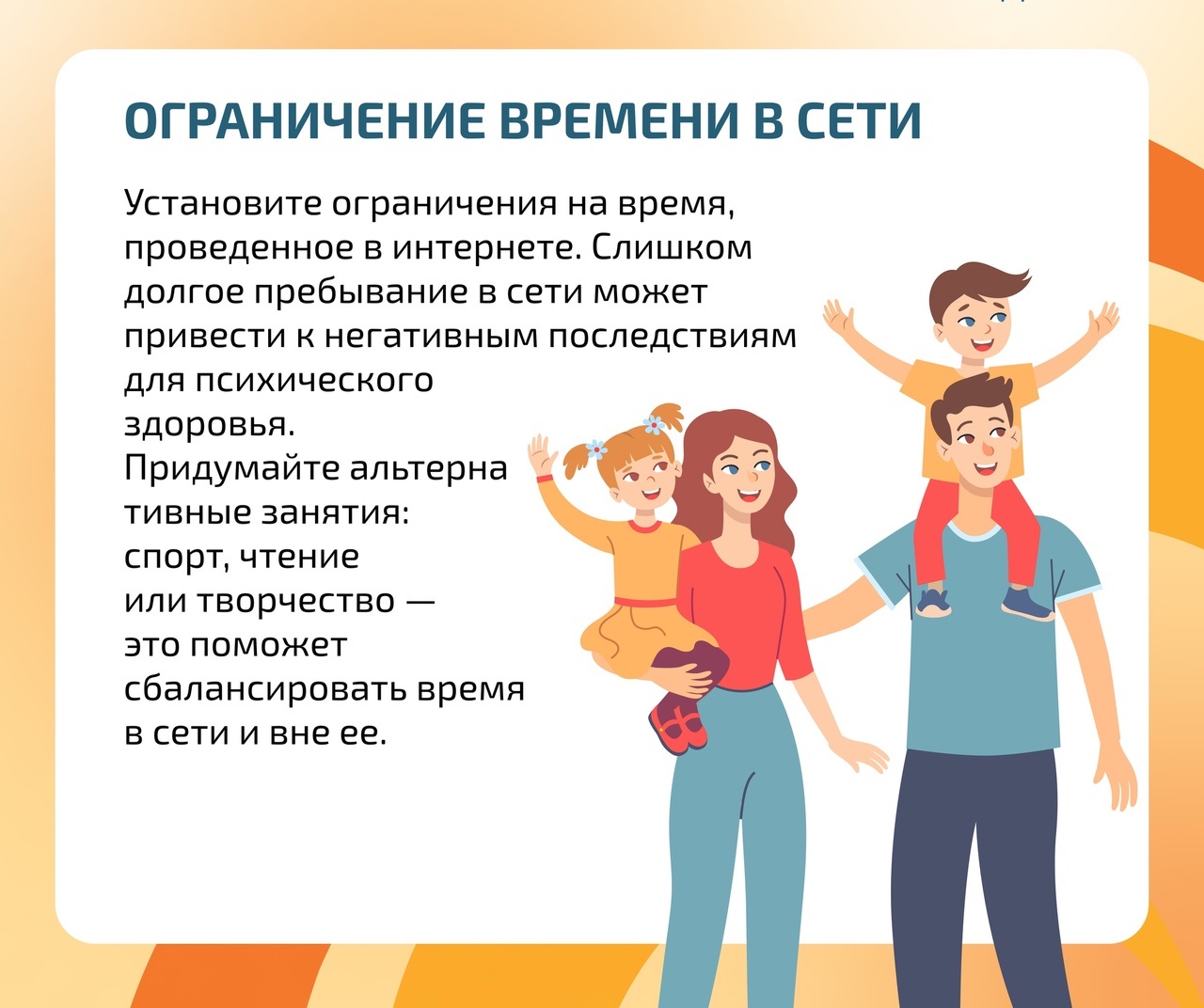 ОГРАНИЧЕНИЕ ВРЕМЕНИ В СЕТИ

Установите ограничения на время, проведенное в интернете. Слишком долгое пребывание в сети может привести к негативным последствиям для психического здоровья.
Придумайте альтерна тивные занятия: спорт, чтение или творчество — это поможет сбалансировать время в сети и вне ее.